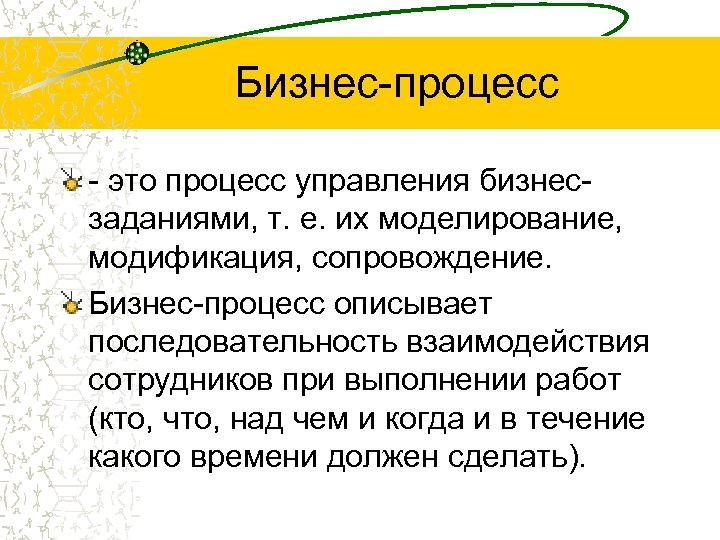 Бизнес-процесс

- это процесс управления бизнес-заданиями, т. е. их моделирование, модификация, сопровождение.

Бизнес-процесс описывает последовательность взаимодействия сотрудников при выполнении работ (кто, что, над чем и когда и в течение какого времени должен сделать).